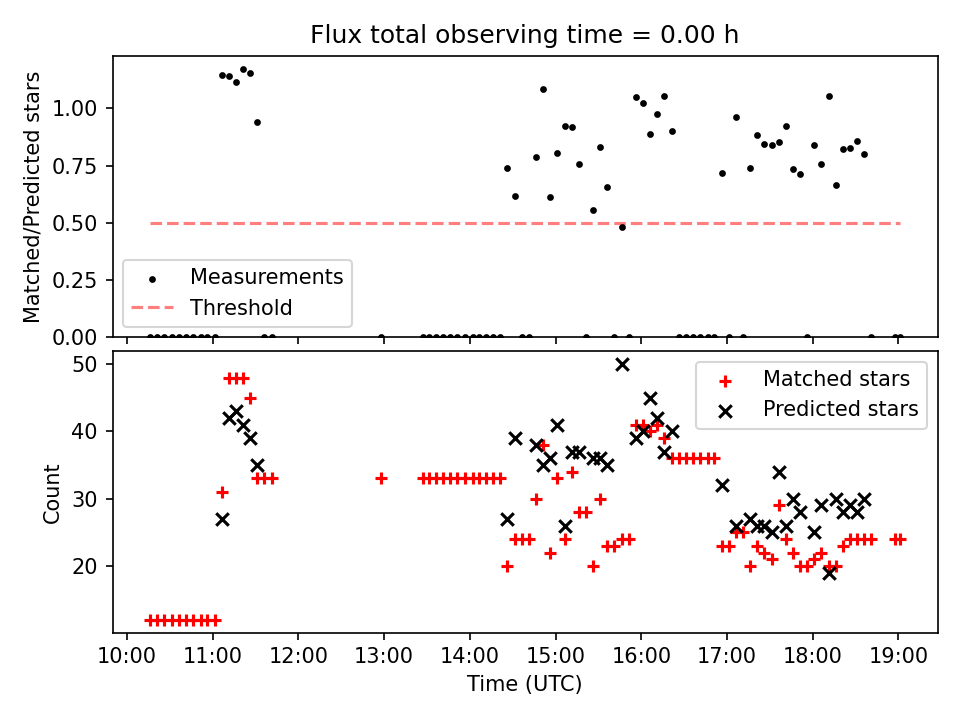 Flux total observing time = 0.00 h

Matched/Predicted stars

1.00
0.75
0.50
0.25
0.00

Measurements
Threshold

Count

50
40
30
20

Matched stars
Predicted stars

10:00 11:00 12:00 13:00 14:00 15:00 16:00 17:00 18:00 19:00
Time (UTC)